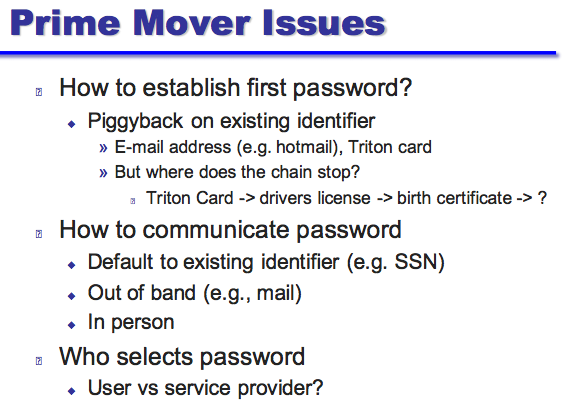 Prime Mover Issues

How to establish first password?

Piggyback on existing identifier

» E-mail address (e.g. hotmail), Triton card

» But where does the chain stop?

Triton Card -> drivers license -> birth certificate -> ?

How to communicate password

Default to existing identifier (e.g. SSN)

Out of band (e.g., mail)

In person

Who selects password

User vs service provider?